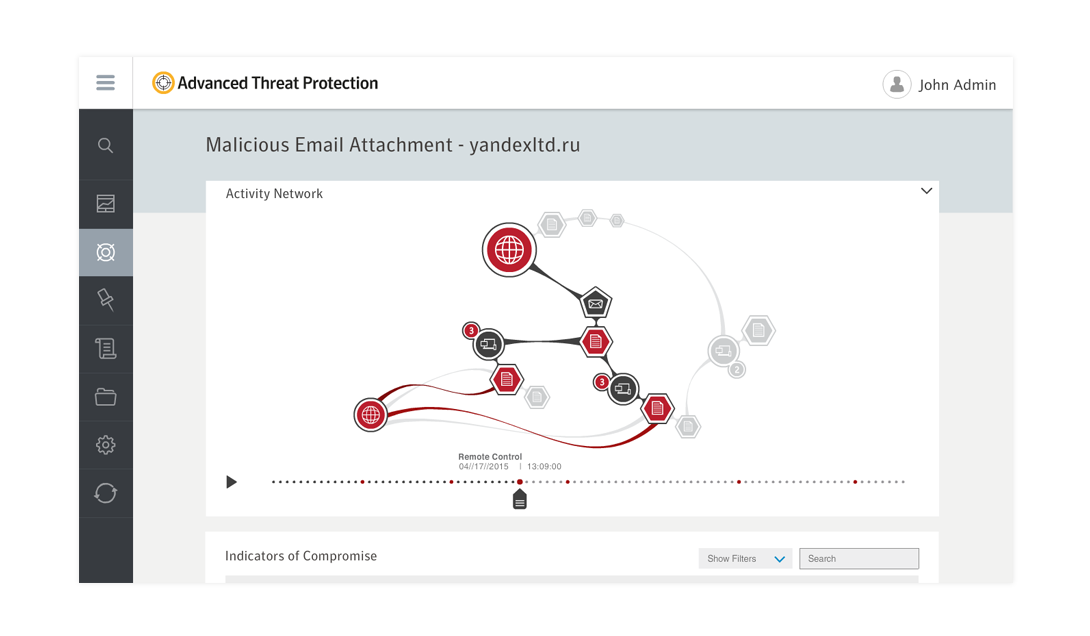 Advanced Threat Protection

John Admin

Malicious Email Attachment - yandexltd.ru

Activity Network

3

3

2

Remote Control
04//17//2015 | 13:09:00

Indicators of Compromise

Show Filters

Search